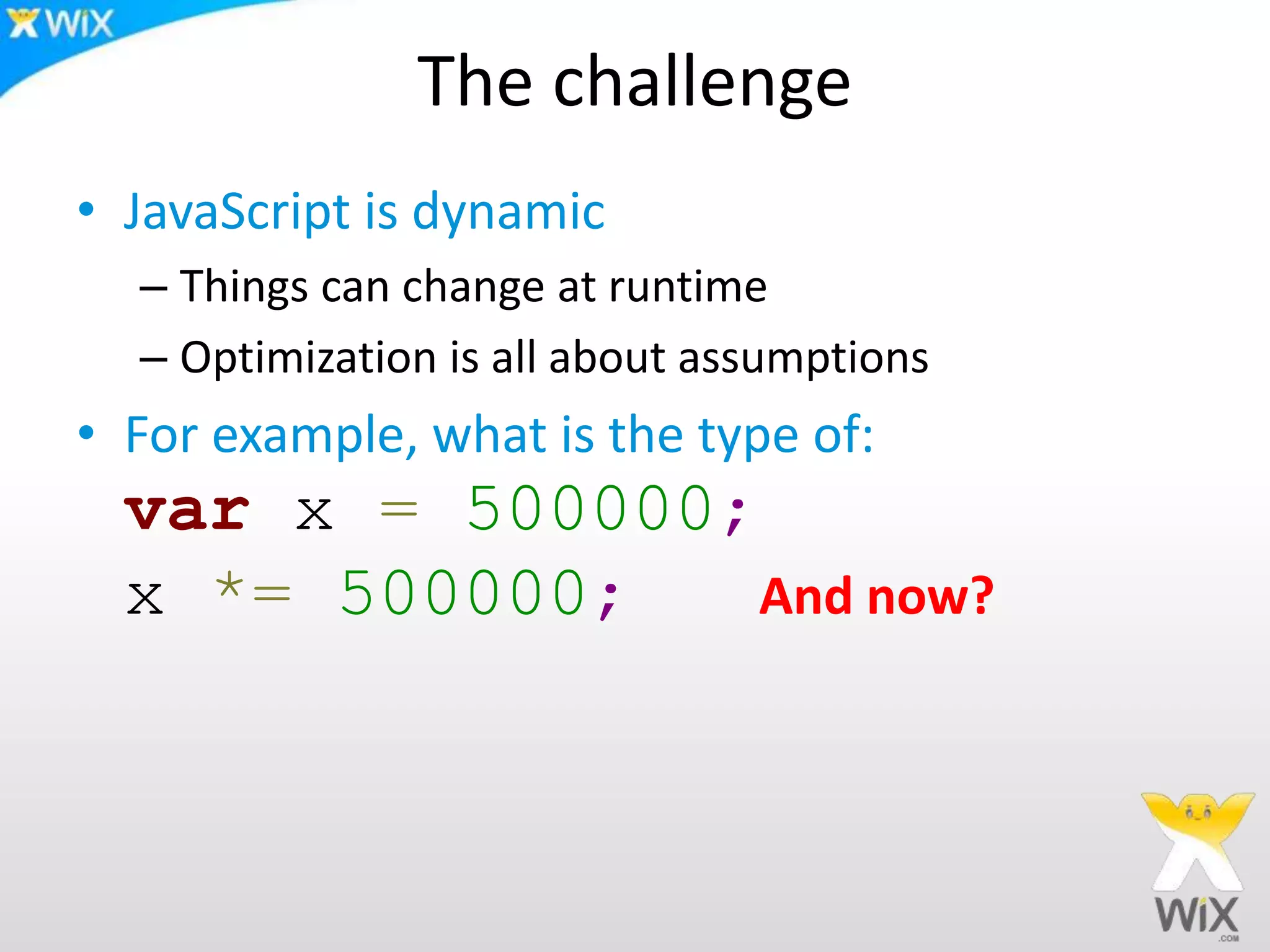 WiX

The challenge

• JavaScript is dynamic
– Things can change at runtime
– Optimization is all about assumptions
• For example, what is the type of:
var x = 500000;
x *= 500000; And now?

WiX
.COM